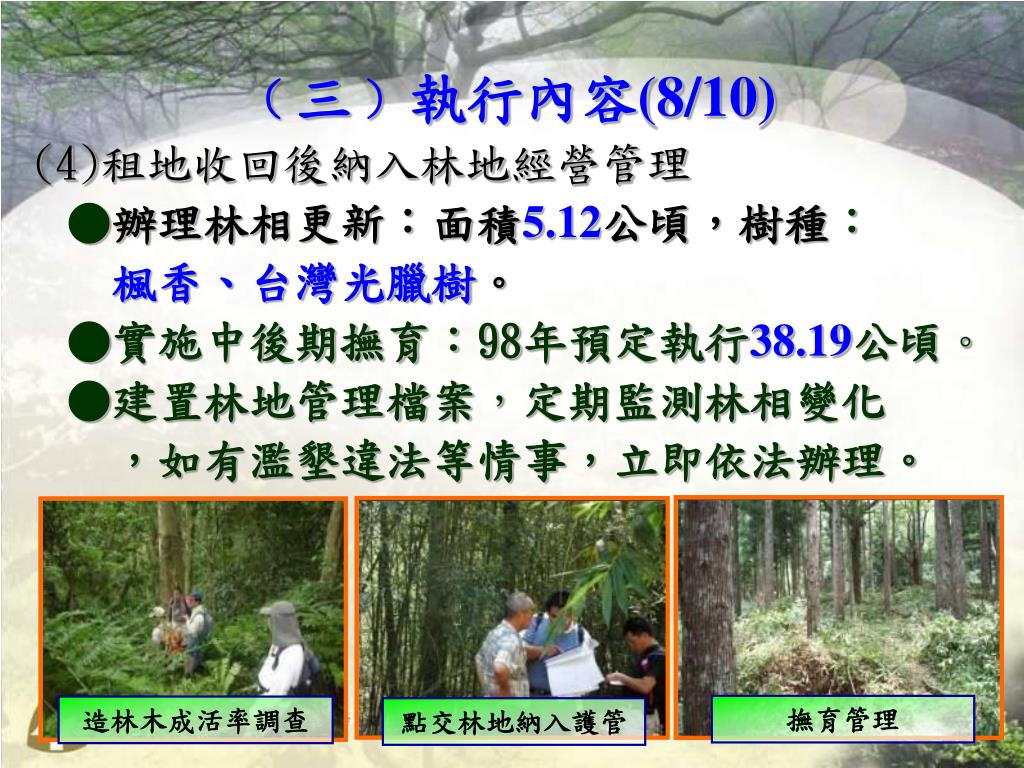 （三）執行內容(8/10)

(4)租地收回後納入林地經營管理

●辦理林相更新：面積5.12公頃，樹種：楓香、台灣光臘樹。

●實施中後期撫育：98年預定執行38.19公頃。

●建置林地管理檔案，定期監測林相變化，如有濫墾違法等情事，立即依法辦理。

造林木成活率調查

點交林地納入護管

撫育管理